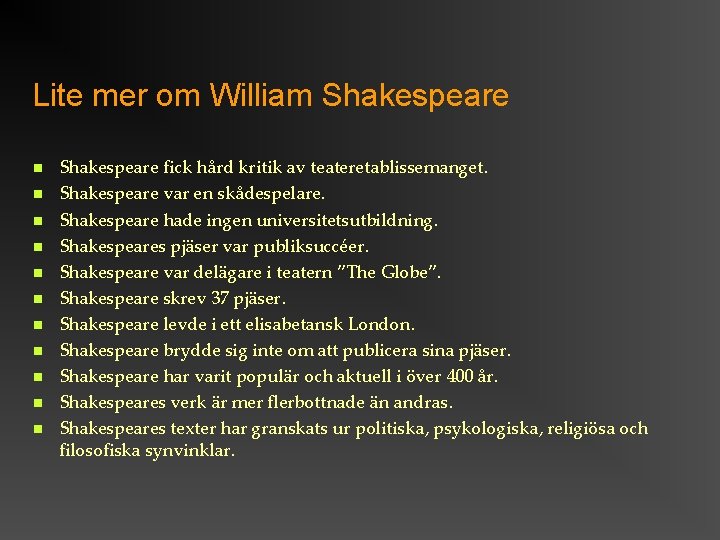 Lite mer om William Shakespeare

- Shakespeare fick hård kritik av teateretablissemanget.
- Shakespeare var en skådespelare.
- Shakespeare hade ingen universitetsutbildning.
- Shakespeares pjäser var publiksuccéer.
- Shakespeare var delägare i teatern ”The Globe”.
- Shakespeare skrev 37 pjäser.
- Shakespeare levde i ett elisabetansk London.
- Shakespeare brydde sig inte om att publicera sina pjäser.
- Shakespeare har varit populär och aktuell i över 400 år.
- Shakespeares verk är mer flerbottnade än andras.
- Shakespeares texter har granskats ur politiska, psykologiska, religiösa och filosofiska synvinklar.